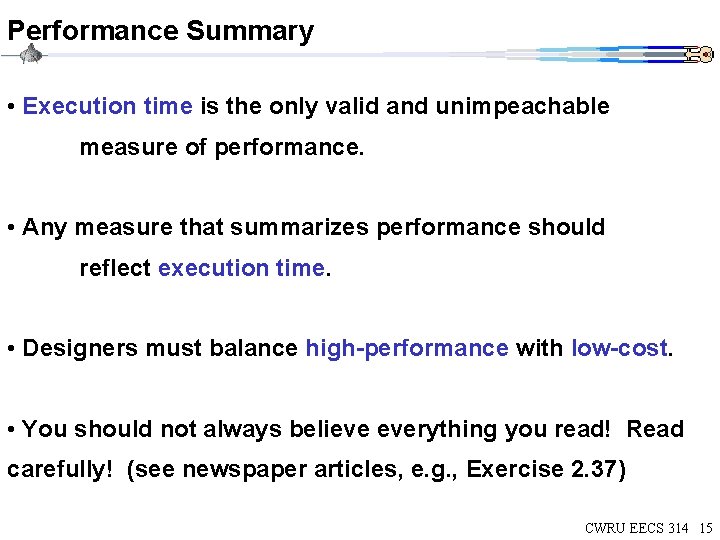 Performance Summary

• Execution time is the only valid and unimpeachable measure of performance.

• Any measure that summarizes performance should reflect execution time.

• Designers must balance high-performance with low-cost.

• You should not always believe everything you read! Read carefully! (see newspaper articles, e.g., Exercise 2.37)

CWRU EECS 314 15